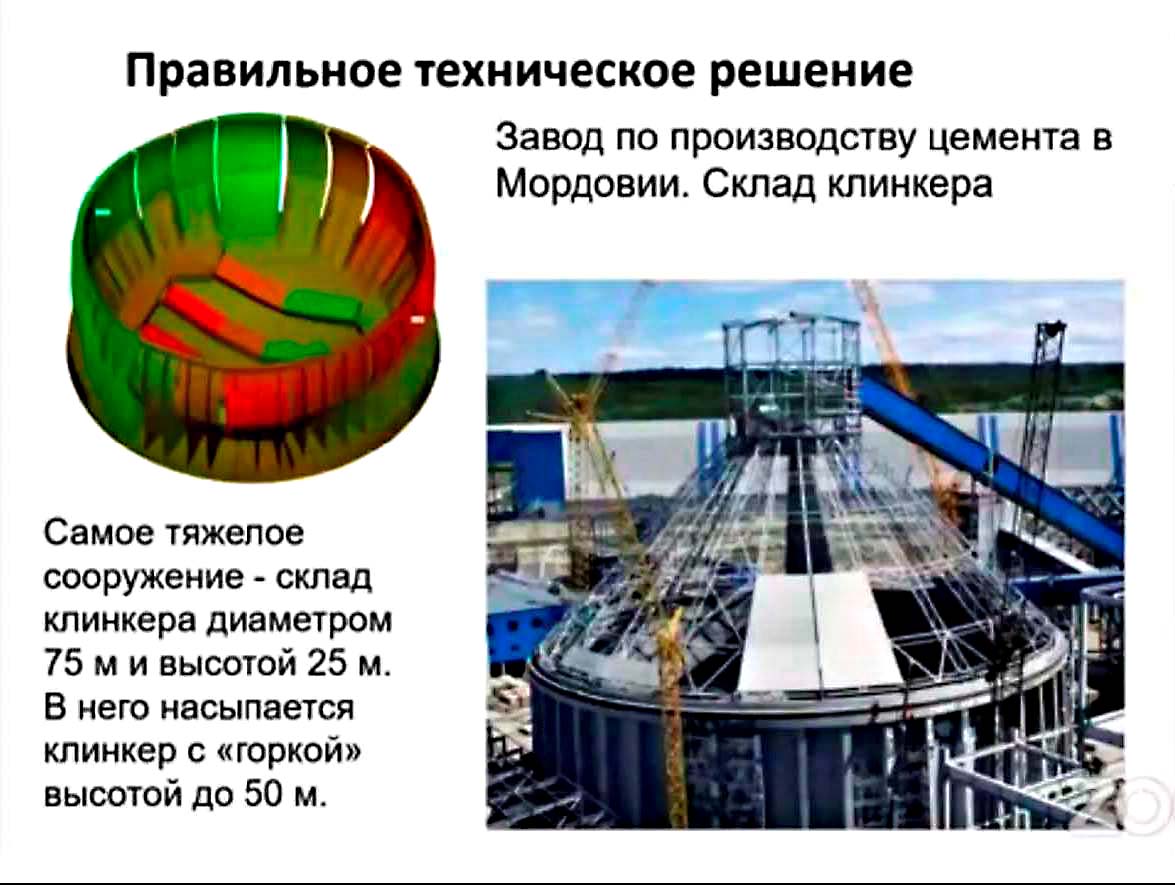 Правильное техническое решение

Завод по производству цемента в Мордовии. Склад клинкера

Самое тяжелое сооружение - склад клинкера диаметром 75 м и высотой 25 м. В него насыпается клинкер с «горкой» высотой до 50 м.